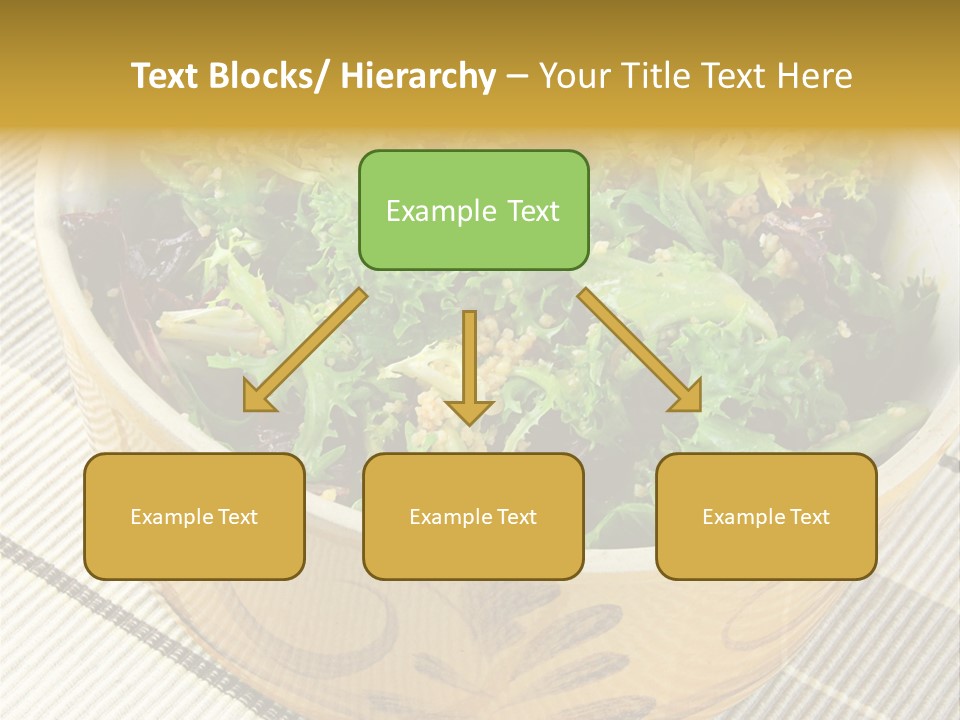 Text Blocks/ Hierarchy – Your Title Text Here

Example Text

Example Text

Example Text

Example Text